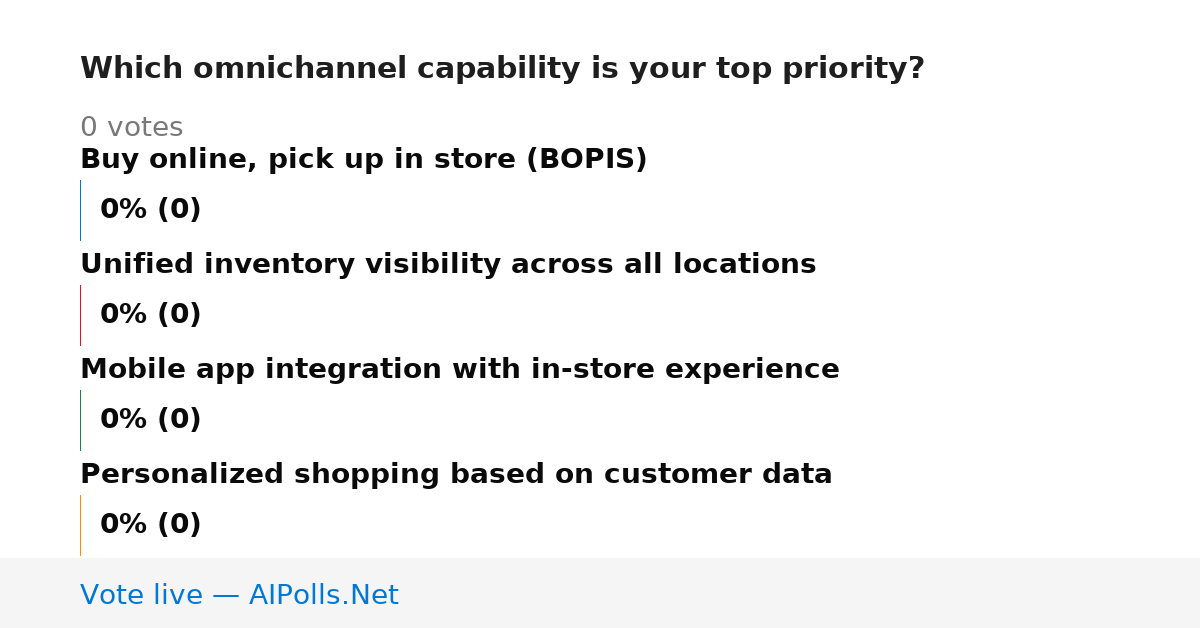 Which omnichannel capability is your top priority?

0 votes

Buy online, pick up in store (BOPIS)

0% (0)

Unified inventory visibility across all locations

0% (0)

Mobile app integration with in-store experience

0% (0)

Personalized shopping based on customer data

0% (0)

Vote live — AIPolls.Net